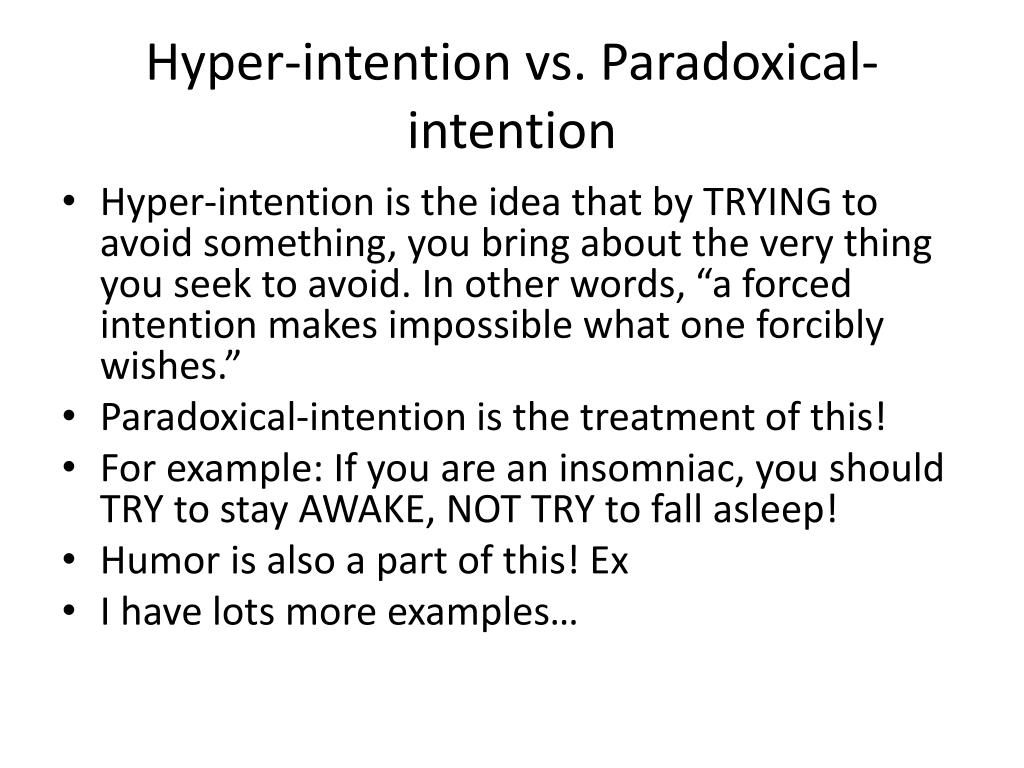 Hyper-intention vs. Paradoxical-intention

• Hyper-intention is the idea that by TRYING to avoid something, you bring about the very thing you seek to avoid. In other words, “a forced intention makes impossible what one forcibly wishes.”
• Paradoxical-intention is the treatment of this!
• For example: If you are an insomniac, you should TRY to stay AWAKE, NOT TRY to fall asleep!
• Humor is also a part of this! Ex
• I have lots more examples…